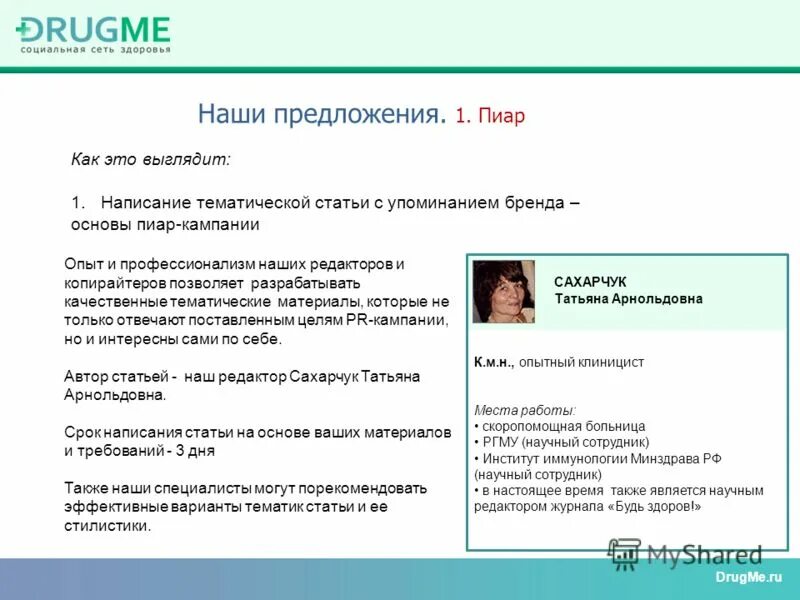 DRUGME
социальная сеть здоровья

Наши предложения. 1. Пиар

Как это выглядит:

1. Написание тематической статьи с упоминанием бренда – основы пиар-кампании

Опыт и профессионализм наших редакторов и копирайтеров позволяет разрабатывать качественные тематические материалы, которые не только отвечают поставленным целям PR-кампании, но и интересны сами по себе.

Автор статьей - наш редактор Сахарчук Татьяна Арнольдовна.

Срок написания статьи на основе ваших материалов и требований - 3 дня

Также наши специалисты могут порекомендовать эффективные варианты тематик статьи и ее стилистики.

САХАРЧУК
Татьяна Арнольдовна

К.м.н., опытный клиницист

Места работы:
• скоропомощная больница
• РГМУ (научный сотрудник)
• Институт иммунологии Минздрава РФ (научный сотрудник)
• в настоящее время также является научным редактором журнала «Будь здоров!»

MyShared

DrugMe.ru